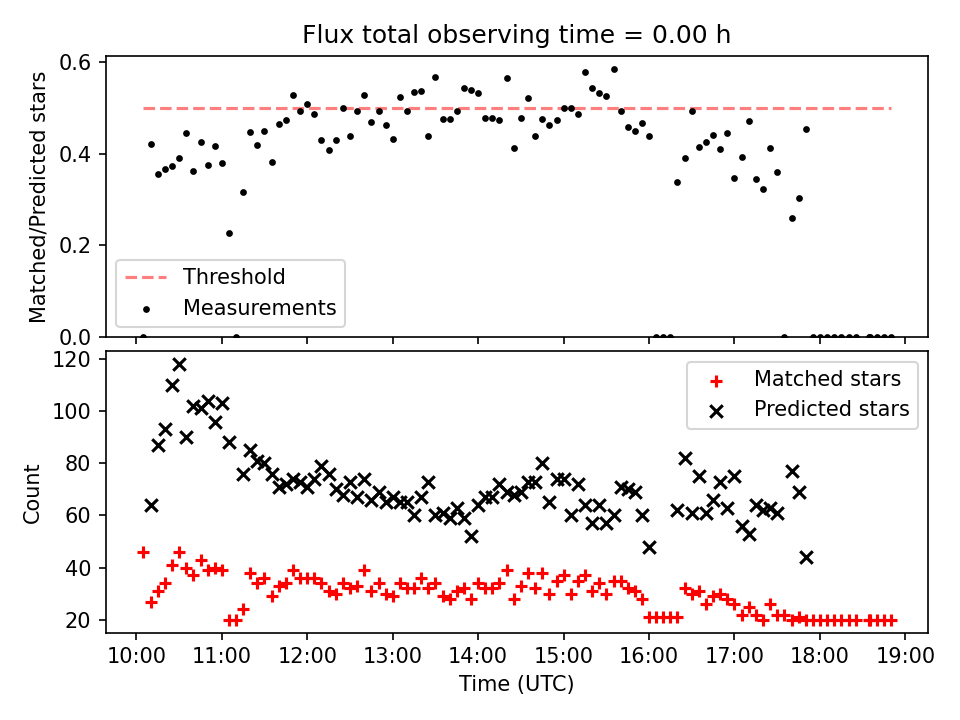 Flux total observing time = 0.00 h

Matched/Predicted stars

0.6
0.4
0.2
0.0

Threshold
Measurements

Count

120
100
80
60
40
20

Matched stars
Predicted stars

10:00 11:00 12:00 13:00 14:00 15:00 16:00 17:00 18:00 19:00

Time (UTC)